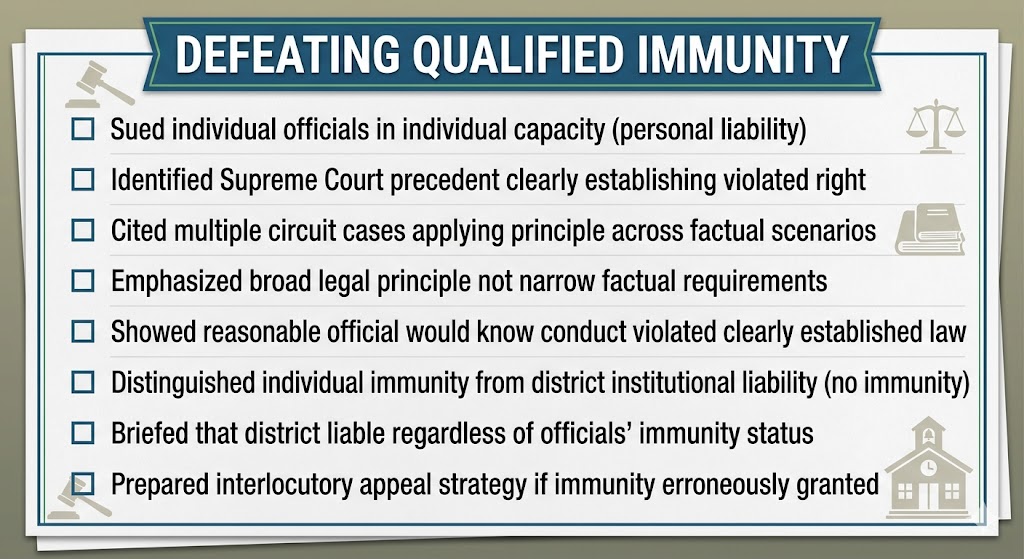 DEFEATING QUALIFIED IMMUNITY

☐ Sued individual officials in individual capacity (personal liability)

☐ Identified Supreme Court precedent clearly establishing violated right

☐ Cited multiple circuit cases applying principle across factual scenarios

☐ Emphasized broad legal principle not narrow factual requirements

☐ Showed reasonable official would know conduct violated clearly established law

☐ Distinguished individual immunity from district institutional liability (no immunity)

☐ Briefed that district liable regardless of officials' immunity status

☐ Prepared interlocutory appeal strategy if immunity erroneously granted